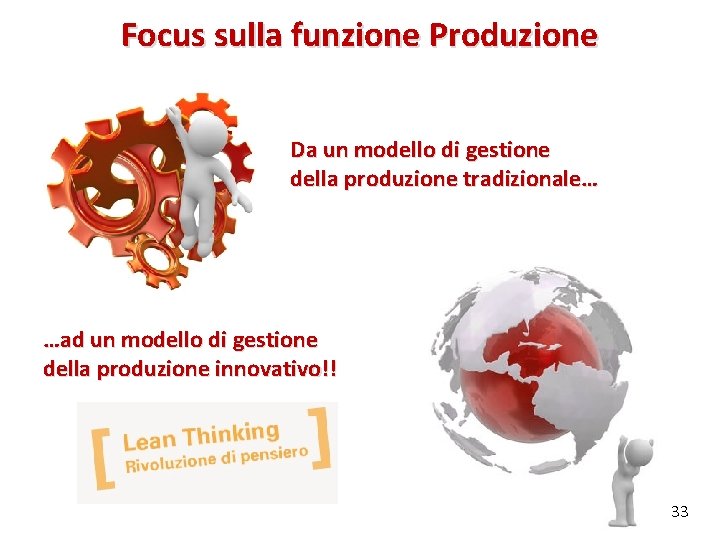 Focus sulla funzione Produzione

Da un modello di gestione della produzione tradizionale…

…ad un modello di gestione della produzione innovativo!!

[ Lean Thinking
Rivoluzione di pensiero ]

33